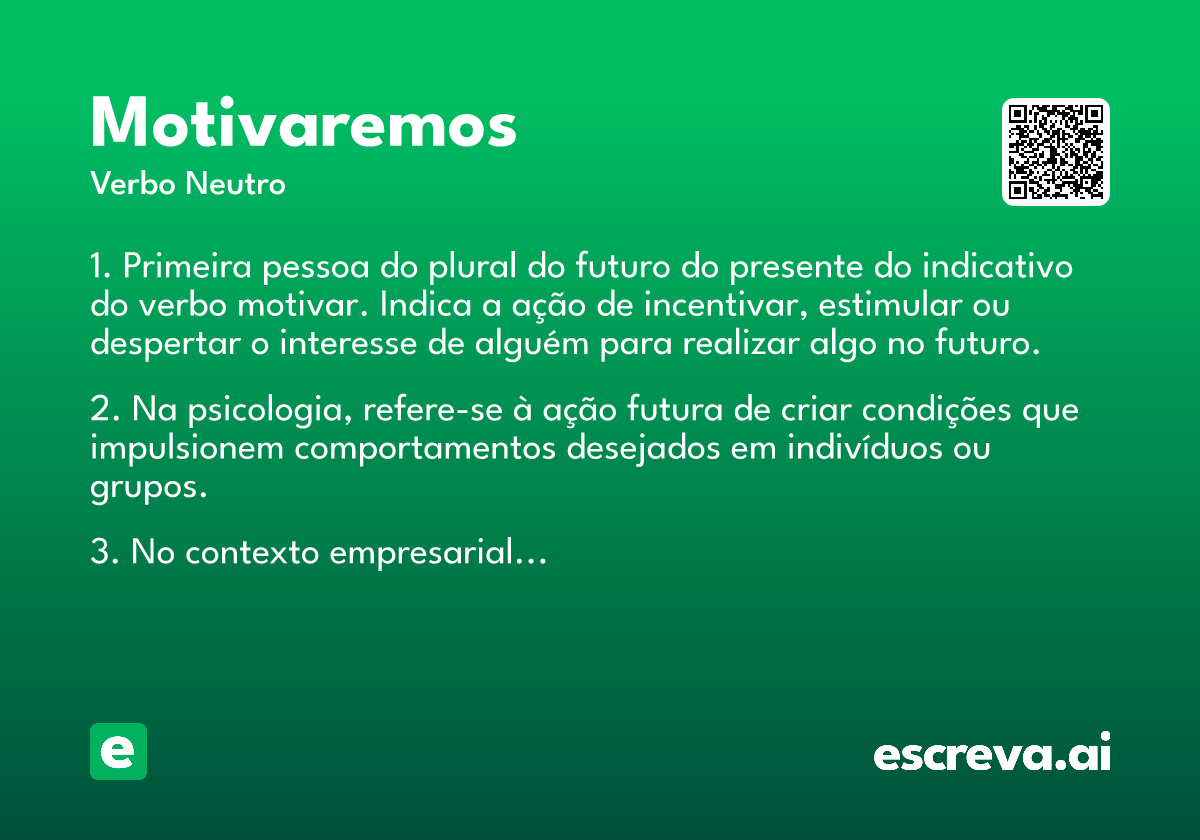 Motivaremos
Verbo Neutro

1. Primeira pessoa do plural do futuro do presente do indicativo do verbo motivar. Indica a ação de incentivar, estimular ou despertar o interesse de alguém para realizar algo no futuro.

2. Na psicologia, refere-se à ação futura de criar condições que impulsionem comportamentos desejados em indivíduos ou grupos.

3. No contexto empresarial...

e

escreva.ai